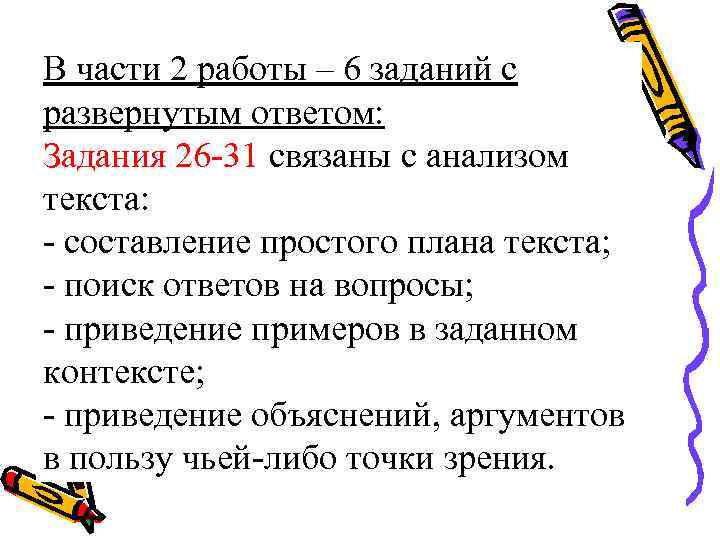 В части 2 работы – 6 заданий с развернутым ответом:
Задания 26-31 связаны с анализом текста:
- составление простого плана текста;
- поиск ответов на вопросы;
- приведение примеров в заданном контексте;
- приведение объяснений, аргументов в пользу чьей-либо точки зрения.